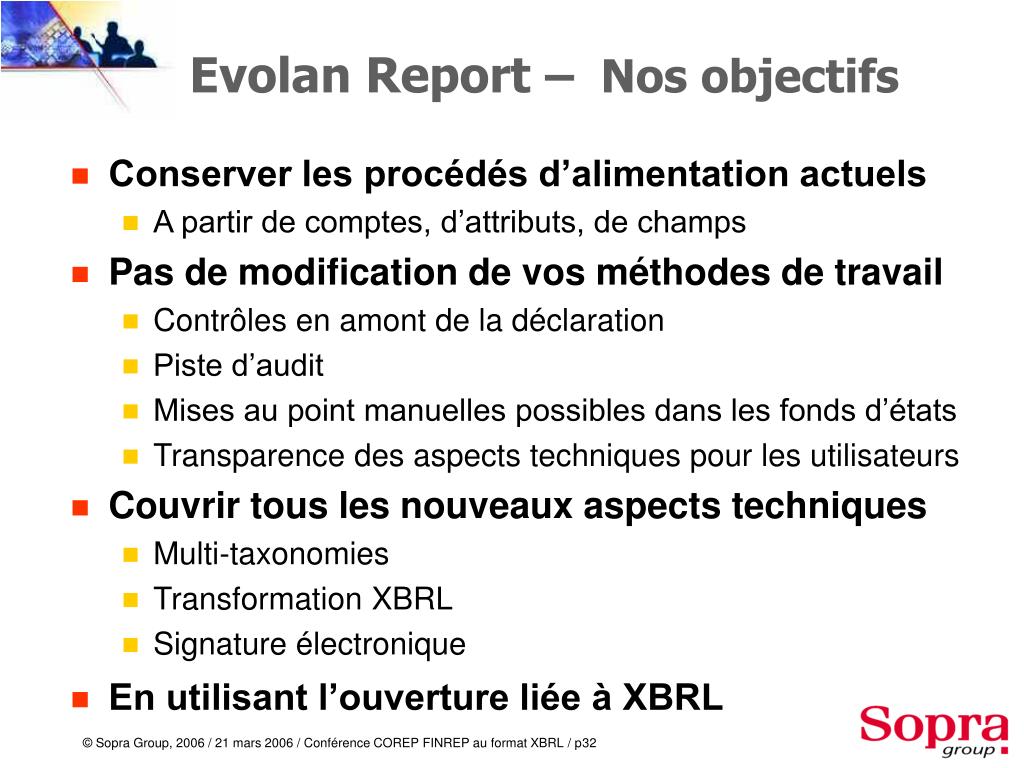 Evolan Report – Nos objectifs

Conserver les procédés d’alimentation actuels

A partir de comptes, d’attributs, de champs

Pas de modification de vos méthodes de travail

Contrôles en amont de la déclaration

Piste d’audit

Mises au point manuelles possibles dans les fonds d’états

Transparence des aspects techniques pour les utilisateurs

Couvrir tous les nouveaux aspects techniques

Multi-taxonomies

Transformation XBRL

Signature électronique

En utilisant l’ouverture liée à XBRL

© Sopra Group, 2006 / 21 mars 2006 / Conférence COREP FINREP au format XBRL / p32

Sopra group